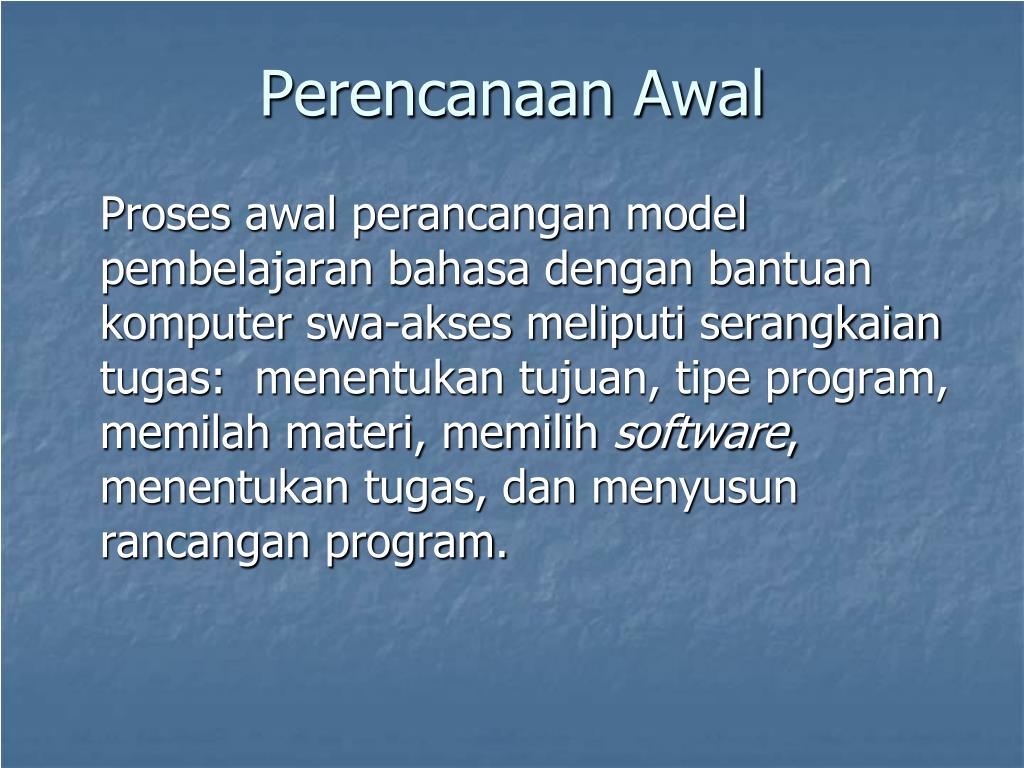 Perencanaan Awal

Proses awal perancangan model pembelajaran bahasa dengan bantuan komputer swa-akses meliputi serangkaian tugas:  menentukan tujuan, tipe program, memilah materi, memilih software, menentukan tugas, dan menyusun rancangan program.